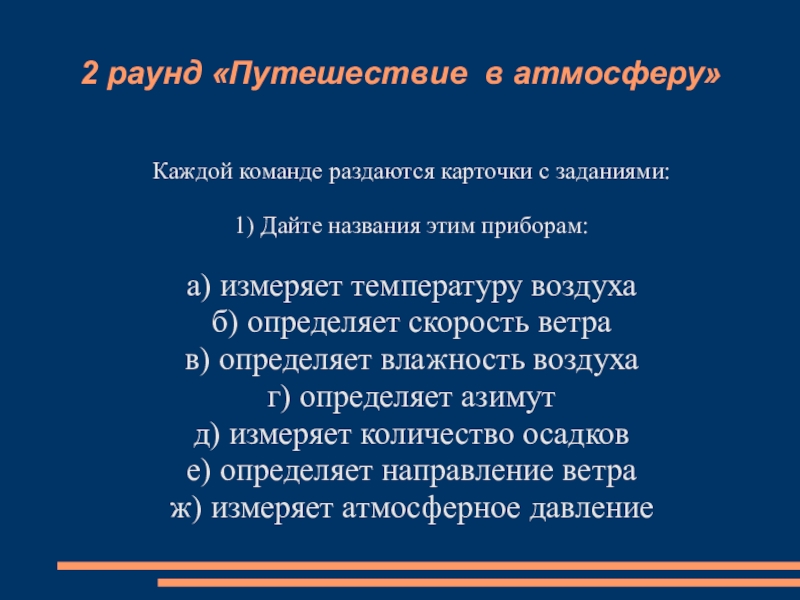 2 раунд «Путешествие в атмосферу»

Каждой команде раздаются карточки с заданиями:

1) Дайте названия этим приборам:

а) измеряет температуру воздуха
б) определяет скорость ветра
в) определяет влажность воздуха
г) определяет азимут
д) измеряет количество осадков
е) определяет направление ветра
ж) измеряет атмосферное давление